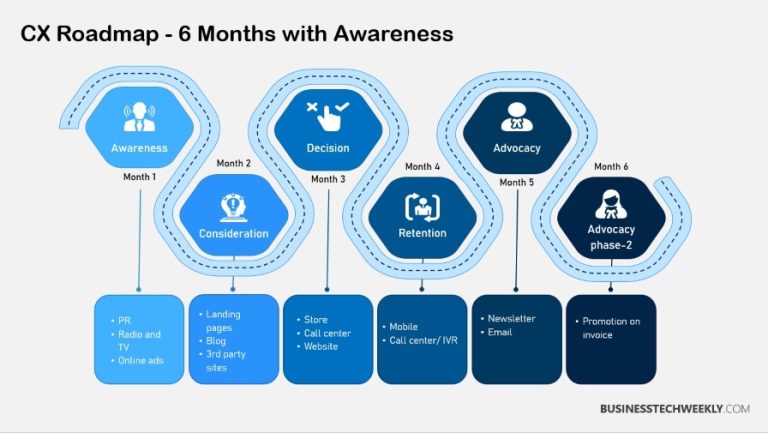 CX Roadmap - 6 Months with Awareness

Awareness
Month 1

Month 2
Consideration

Decision
Month 3

Month 4
Retention

Advocacy
Month 5

Month 6
Advocacy phase-2

• PR
• Radio and TV
• Online ads

• Landing pages
• Blog
• 3rd party sites

• Store
• Call center
• Website

• Mobile
• Call center/ IVR

• Newsletter
• Email

• Promotion on invoice

BUSINESSTECHWEEKLY.COM